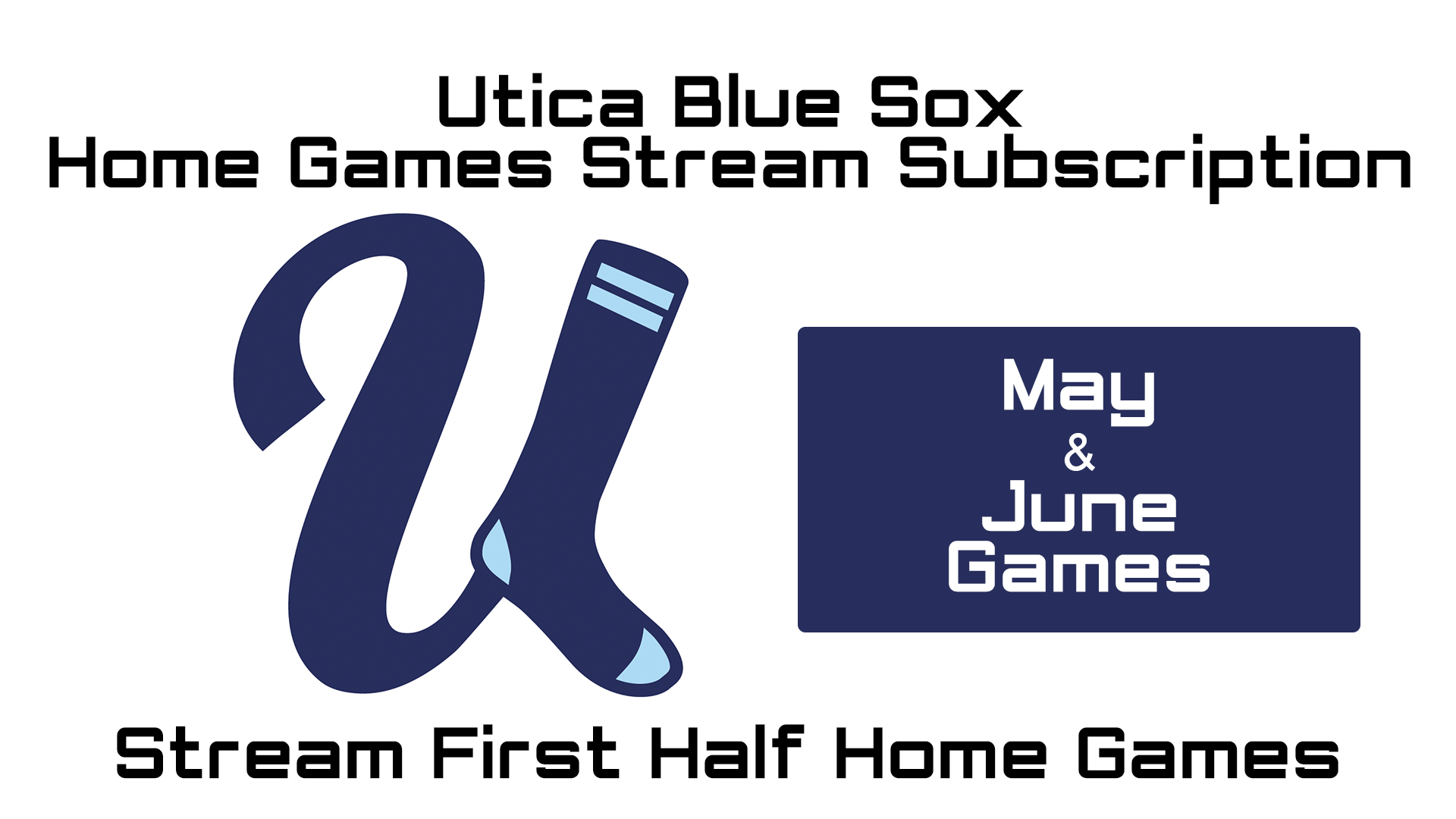 Utica Blue Sox
Home Games Stream Subscription

May
&
June
Games

Stream First Half Home Games